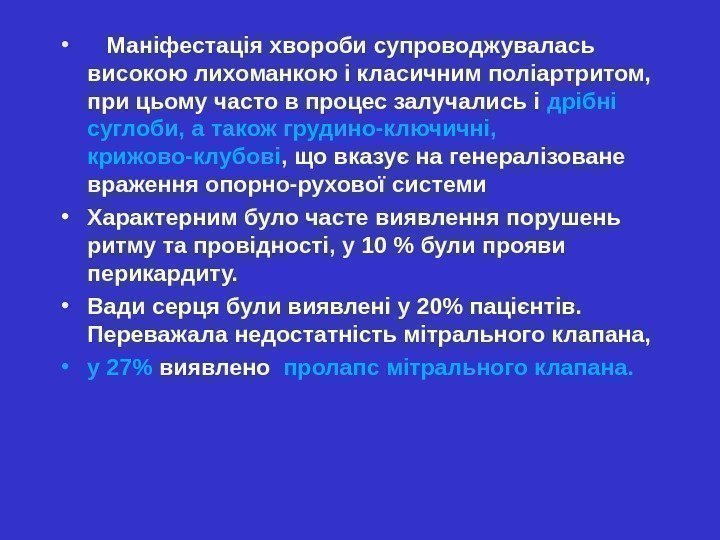 • Маніфестація хвороби супроводжувалась високою лихоманкою і класичним поліартритом, при цьому часто в процес залучались і дрібні суглоби, а також грудино-ключичні, крижово-клубові, що вказує на генералізоване враження опорно-рухової системи

• Характерним було часте виявлення порушень ритму та провідності, у 10 % були прояви перикардиту.

• Вади серця були виявлені у 20% пацієнтів. Переважала недостатність мітрального клапана,

• у 27% виявлено пролапс мітрального клапана.